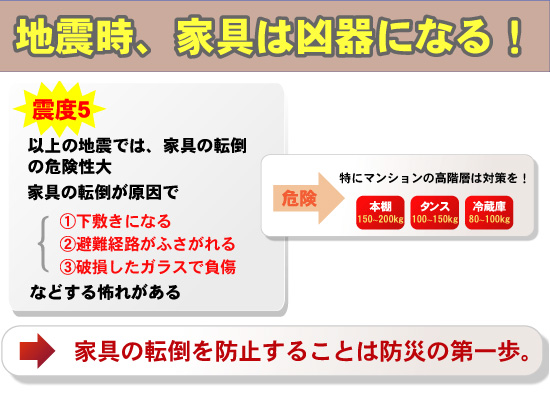 地震時、家具は凶器になる！

震度5
以上の地震では、家具の転倒の危険性大
家具の転倒が原因で
①下敷きになる
②避難経路がふさがれる
③破損したガラスで負傷
などする怖れがある

危険
特にマンションの高階層は対策を！
本棚
150~200kg
タンス
100~150kg
冷蔵庫
80~100kg

家具の転倒を防止することは防災の第一歩。